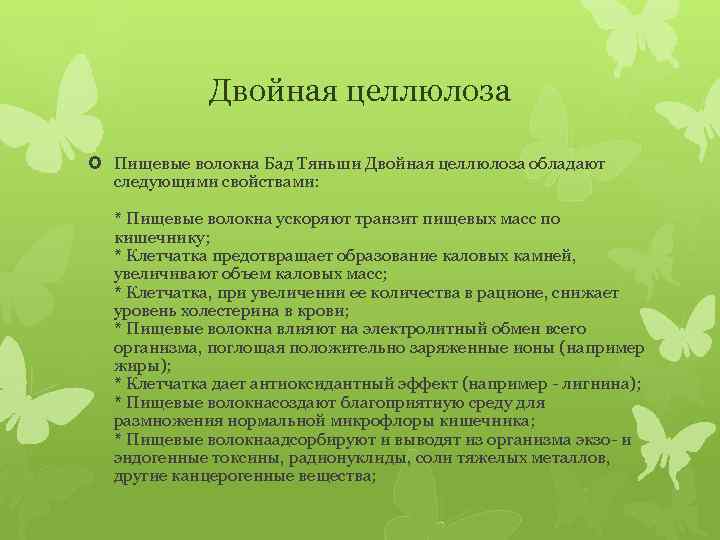 Двойная целлюлоза

Пищевые волокна Бад Тяньши Двойная целлюлоза обладают следующими свойствами:

* Пищевые волокна ускоряют транзит пищевых масс по кишечнику;
* Клетчатка предотвращает образование каловых камней, увеличивают объем каловых масс;
* Клетчатка, при увеличении ее количества в рационе, снижает уровень холестерина в крови;
* Пищевые волокна влияют на электролитный обмен всего организма, поглощая положительно заряженные ионы (например жиры);
* Клетчатка дает антиоксидантный эффект (например - лигнина);
* Пищевые волокнасоздают благоприятную среду для размножения нормальной микрофлоры кишечника;
* Пищевые волокнаадсорбируют и выводят из организма экзо- и эндогенные токсины, радионуклиды, соли тяжелых металлов, другие канцерогенные вещества;